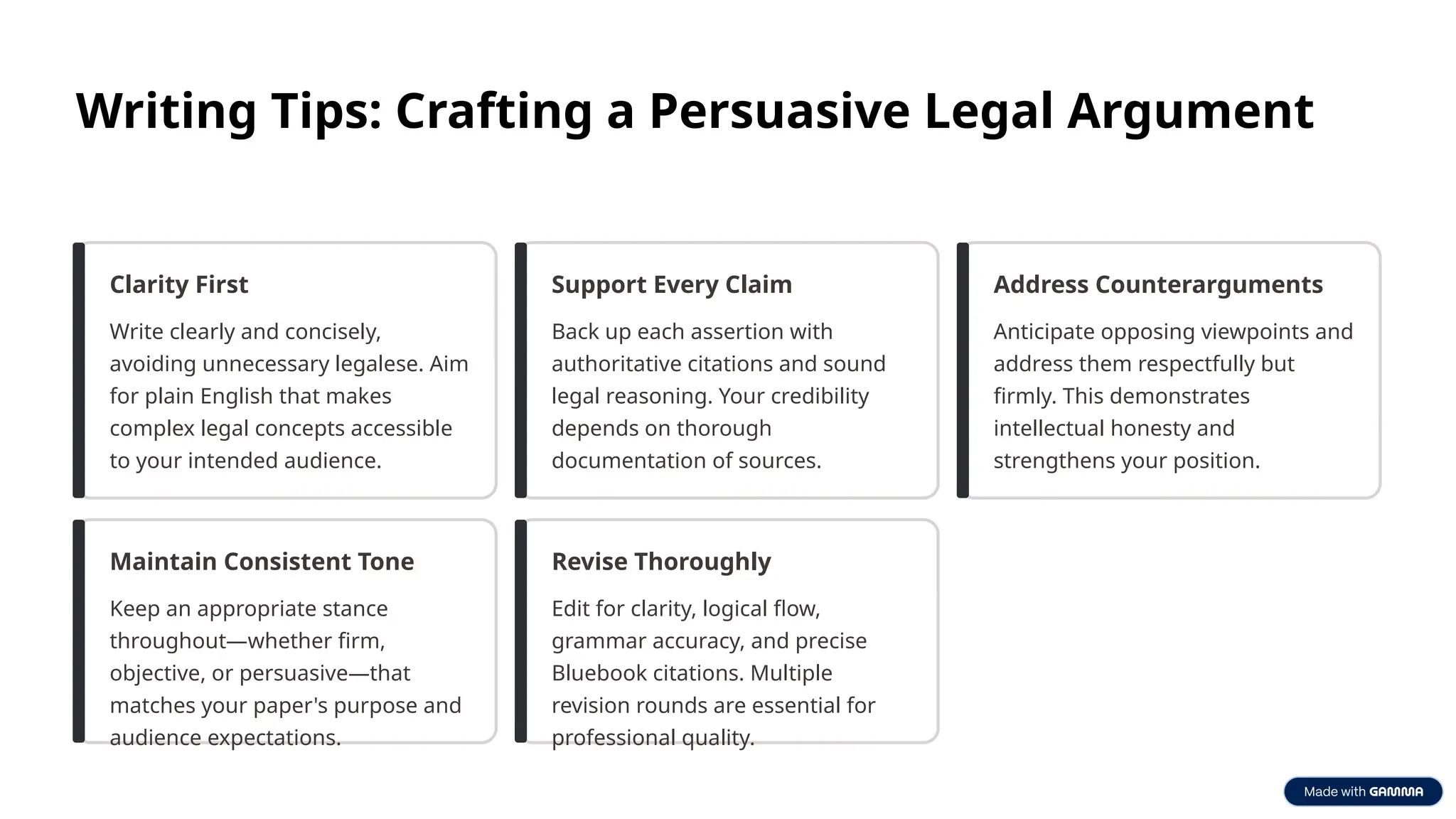 Writing Tips: Crafting a Persuasive Legal Argument

Clarity First

Write clearly and concisely, avoiding unnecessary legalese. Aim for plain English that makes complex legal concepts accessible to your intended audience.

Support Every Claim

Back up each assertion with authoritative citations and sound legal reasoning. Your credibility depends on thorough documentation of sources.

Address Counterarguments

Anticipate opposing viewpoints and address them respectfully but firmly. This demonstrates intellectual honesty and strengthens your position.

Maintain Consistent Tone

Keep an appropriate stance throughout—whether firm, objective, or persuasive—that matches your paper's purpose and audience expectations.

Revise Thoroughly

Edit for clarity, logical flow, grammar accuracy, and precise Bluebook citations. Multiple revision rounds are essential for professional quality.

Made with GAMMA